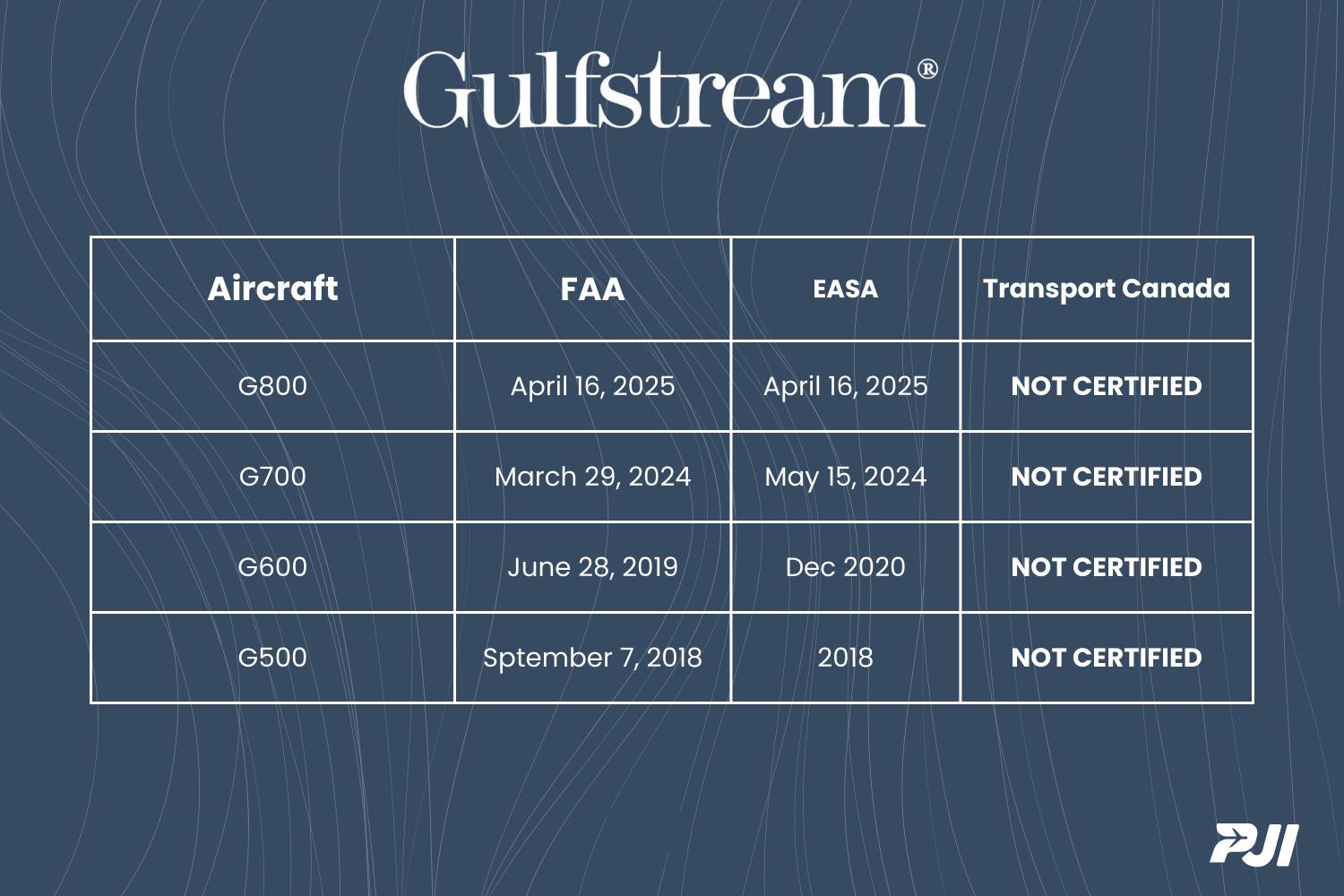 Gulfstream®

| Aircraft | FAA | EASA | Transport Canada |
|---|---|---|---|
| G800 | April 16, 2025 | April 16, 2025 | NOT CERTIFIED |
| G700 | March 29, 2024 | May 15, 2024 | NOT CERTIFIED |
| G600 | June 28, 2019 | Dec 2020 | NOT CERTIFIED |
| G500 | Sptember 7, 2018 | 2018 | NOT CERTIFIED |

PJI